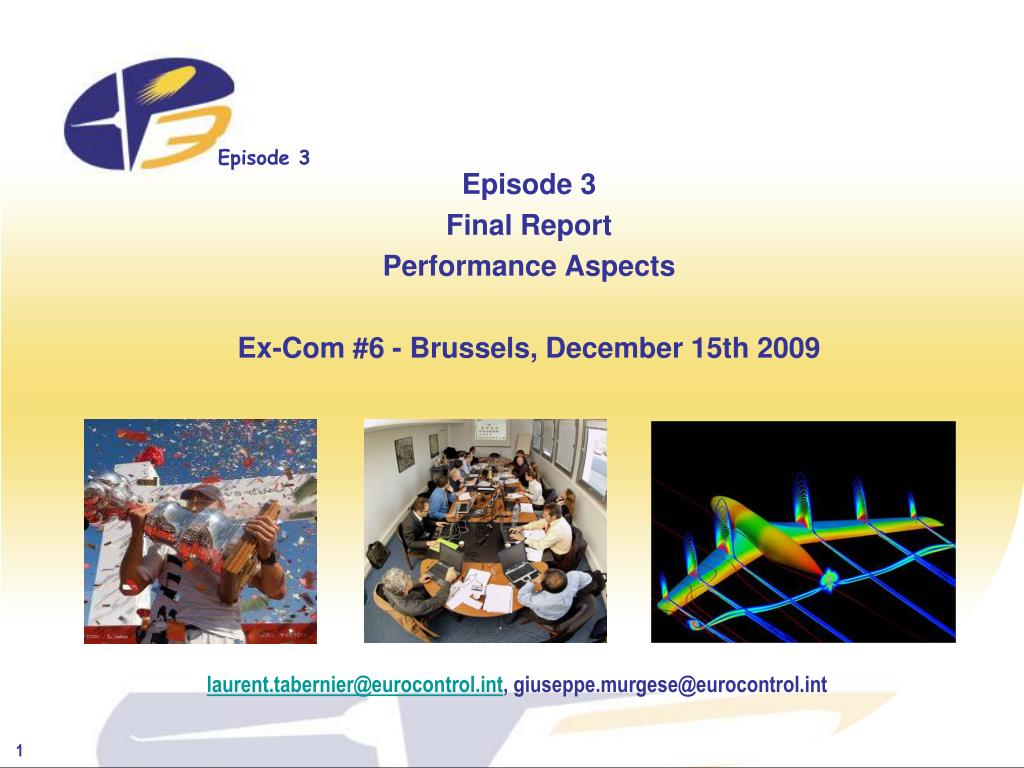 Episode 3

Episode 3
Final Report
Performance Aspects

Ex-Com #6 - Brussels, December 15th 2009

laurent.tabernier@eurocontrol.int, giuseppe.murgese@eurocontrol.int

1